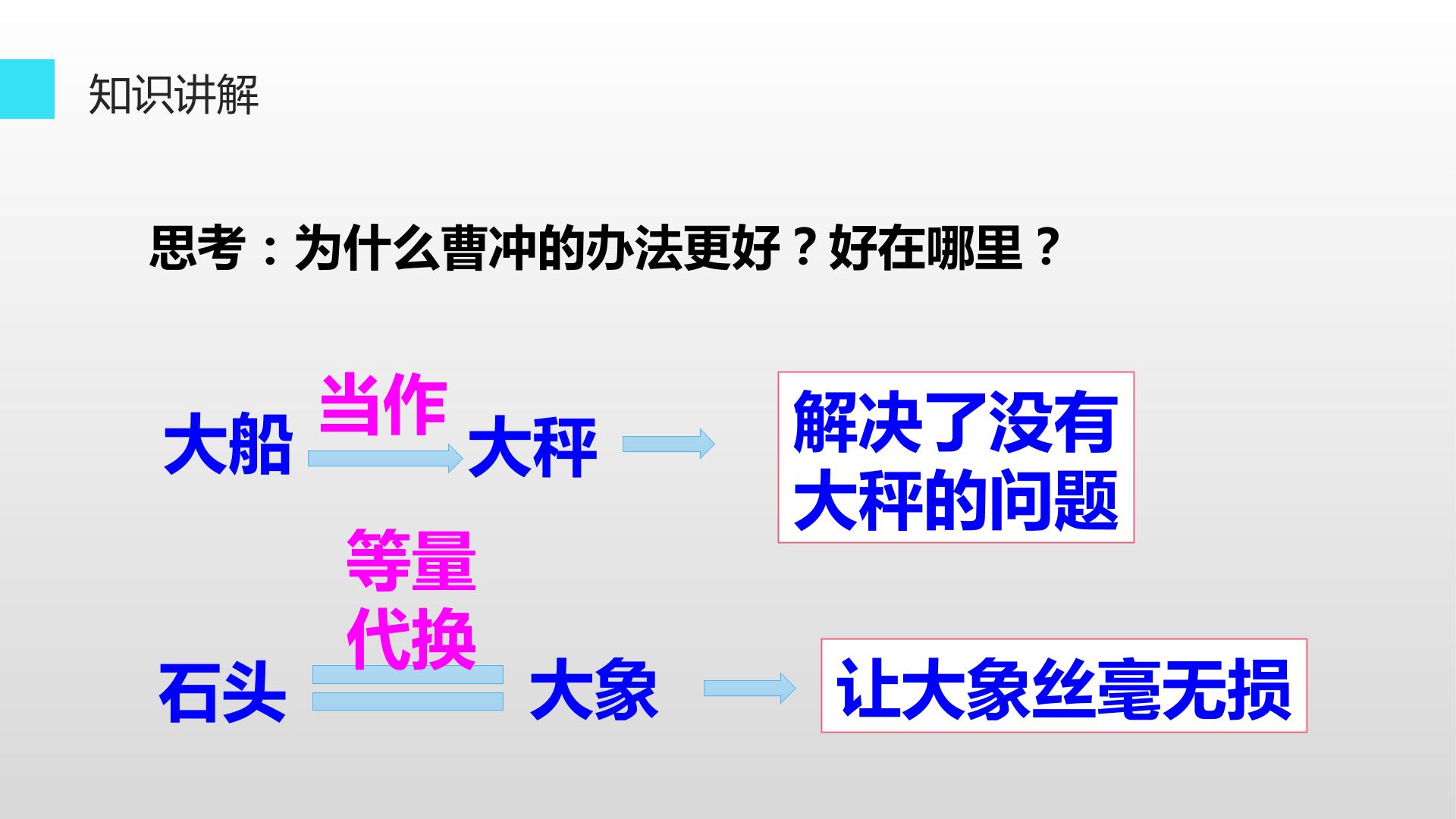 知识讲解

思考：为什么曹冲的办法更好？好在哪里？

大船 当作 大秤

解决了没有大秤的问题

等量代换

石头 大象

让大象丝毫无损